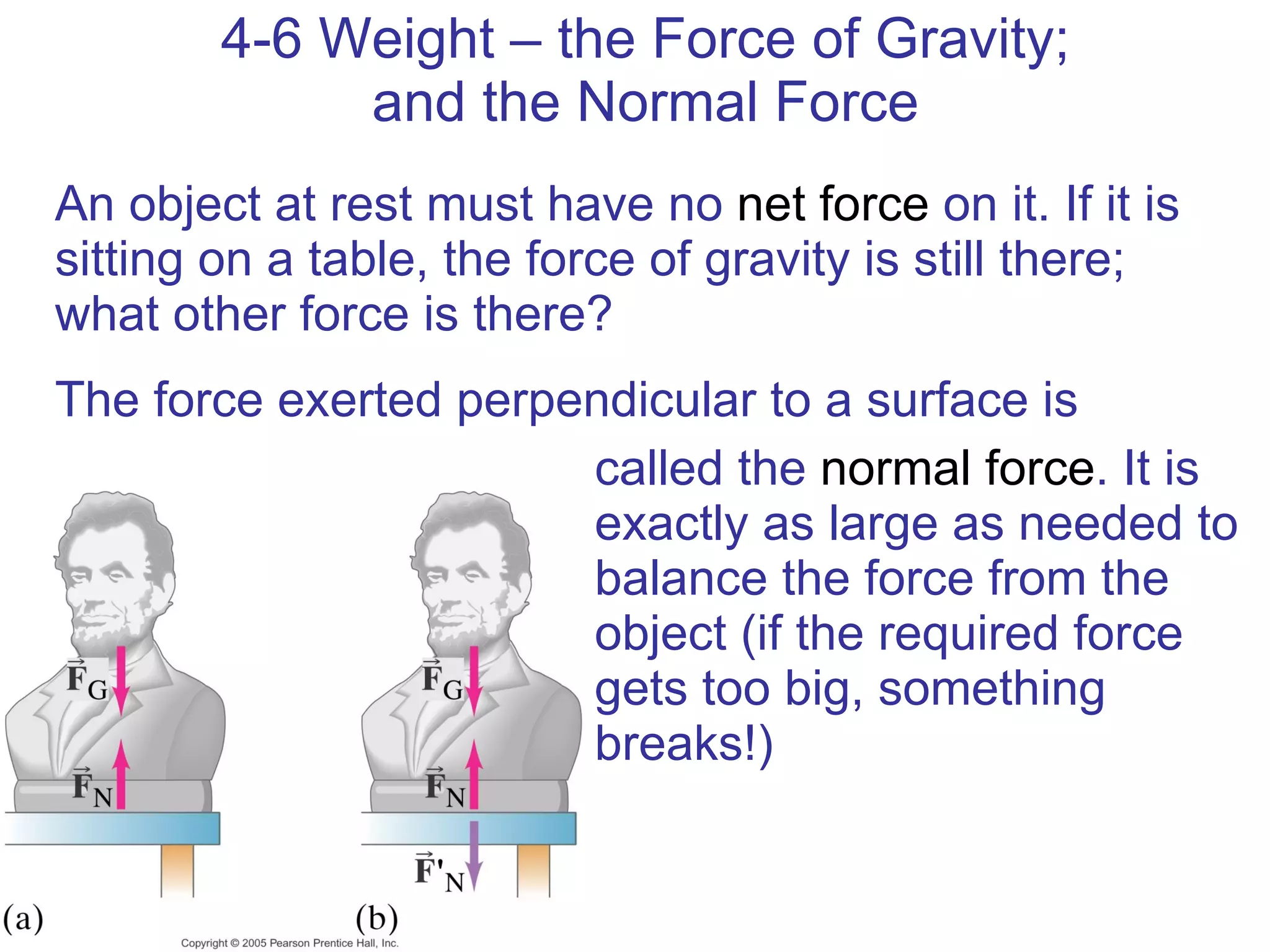 4-6 Weight – the Force of Gravity; and the Normal Force

An object at rest must have no net force on it. If it is sitting on a table, the force of gravity is still there; what other force is there?

The force exerted perpendicular to a surface is called the normal force. It is exactly as large as needed to balance the force from the object (if the required force gets too big, something breaks!)

$\vec{F}_G$

$\vec{F}_N$

(a)

$\vec{F}_G$

$\vec{F}_N$

$\vec{F}'_N$

(b)

Copyright © 2005 Pearson Prentice Hall, Inc.